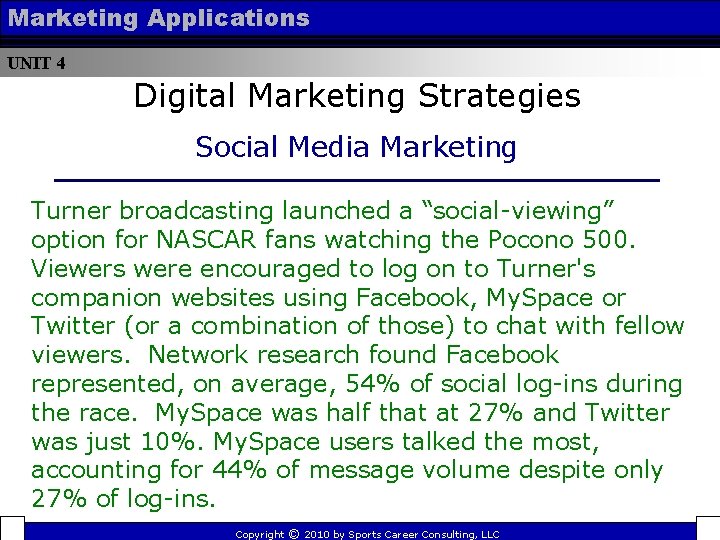 Marketing Applications

UNIT 4

Digital Marketing Strategies

Social Media Marketing

Turner broadcasting launched a “social-viewing” option for NASCAR fans watching the Pocono 500. Viewers were encouraged to log on to Turner's companion websites using Facebook, MySpace or Twitter (or a combination of those) to chat with fellow viewers. Network research found Facebook represented, on average, 54% of social log-ins during the race. MySpace was half that at 27% and Twitter was just 10%. MySpace users talked the most, accounting for 44% of message volume despite only 27% of log-ins.

Copyright © 2010 by Sports Career Consulting, LLC